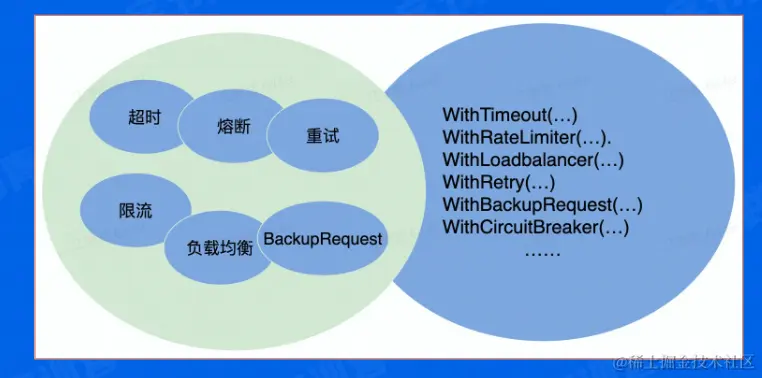 超时
熔断
重试
限流
负载均衡
BackupRequest

WithTimeout(…)
WithRateLimiter(…).
WithLoadbalancer(…)
WithRetry(…)
WithBackupRequest(…)
WithCircuitBreaker(…)
……

@稀土掘金技术社区